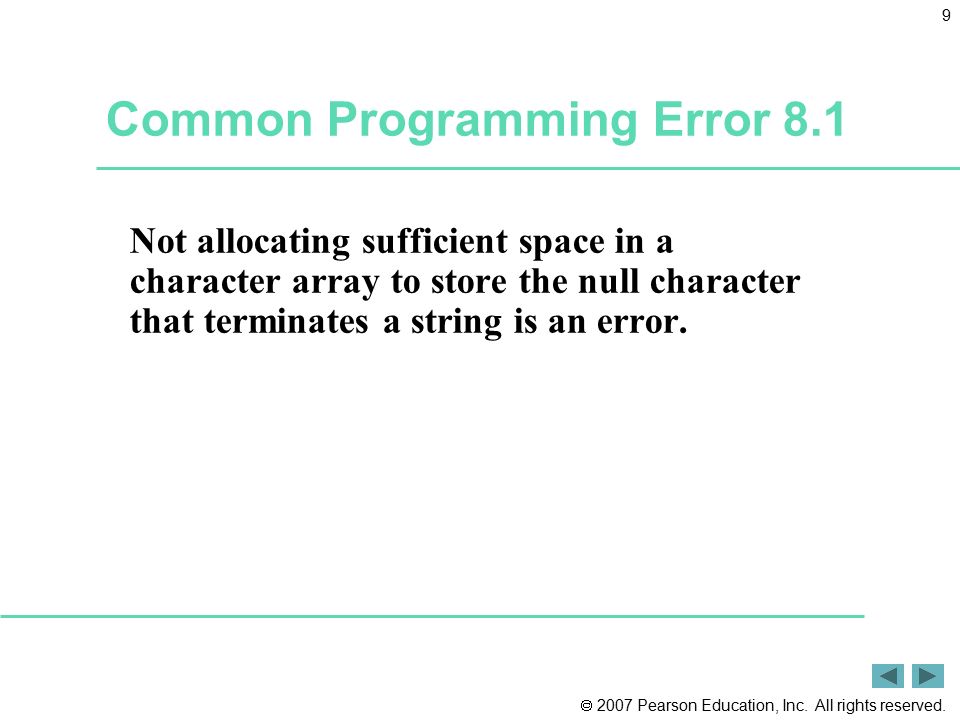 9

Common Programming Error 8.1

Not allocating sufficient space in a character array to store the null character that terminates a string is an error.

© 2007 Pearson Education, Inc. All rights reserved.